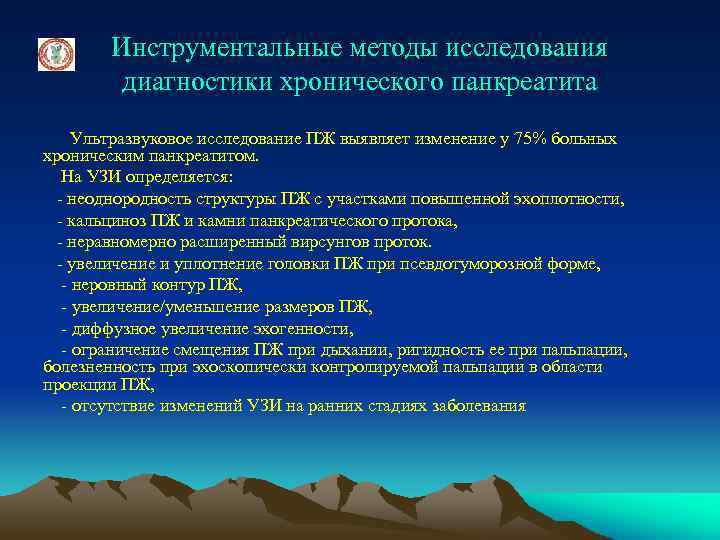 Инструментальные методы исследования диагностики хронического панкреатита

Ультразвуковое исследование ПЖ выявляет изменение у 75% больных хроническим панкреатитом.

На УЗИ определяется:

- неоднородность структуры ПЖ с участками повышенной эхоплотности,

- кальциноз ПЖ и камни панкреатического протока,

- неравномерно расширенный вирсунгов проток.

- увеличение и уплотнение головки ПЖ при псевдотуморозной форме,

- неровный контур ПЖ,

- увеличение/уменьшение размеров ПЖ,

- диффузное увеличение эхогенности,

- ограничение смещения ПЖ при дыхании, ригидность ее при пальпации, болезненность при эхоскопически контролируемой пальпации в области проекции ПЖ,

- отсутствие изменений УЗИ на ранних стадиях заболевания